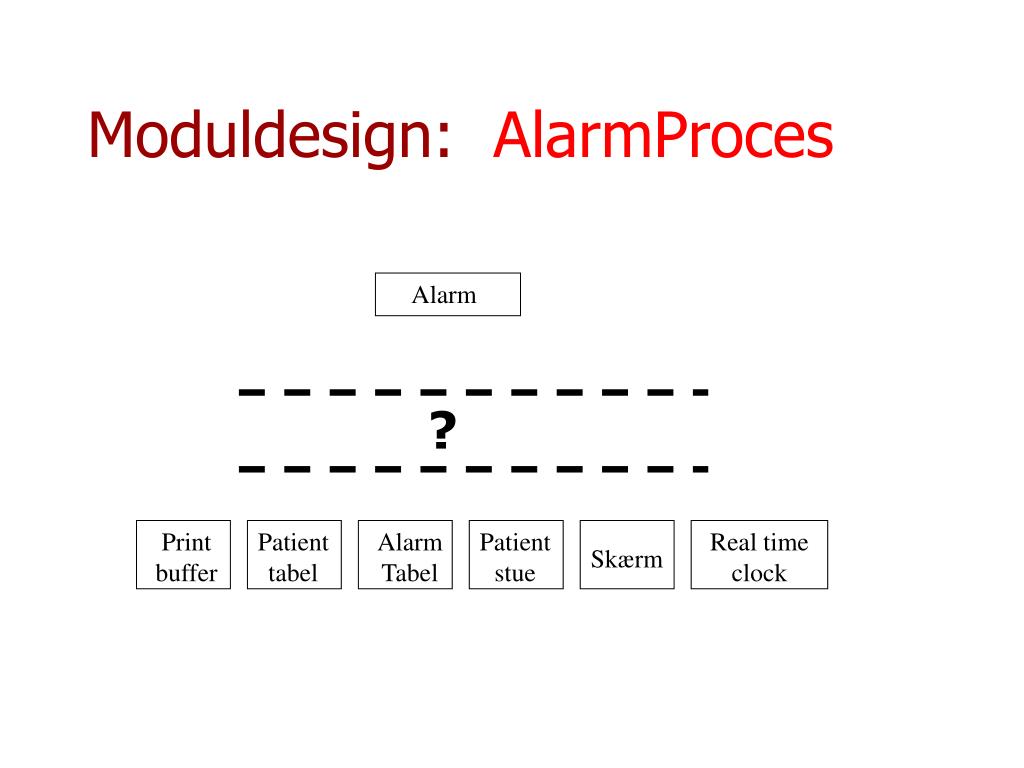 Moduldesign: AlarmProces

Alarm

?

Print buffer

Patient tabel

Alarm Tabel

Patient stue

Skærm

Real time clock